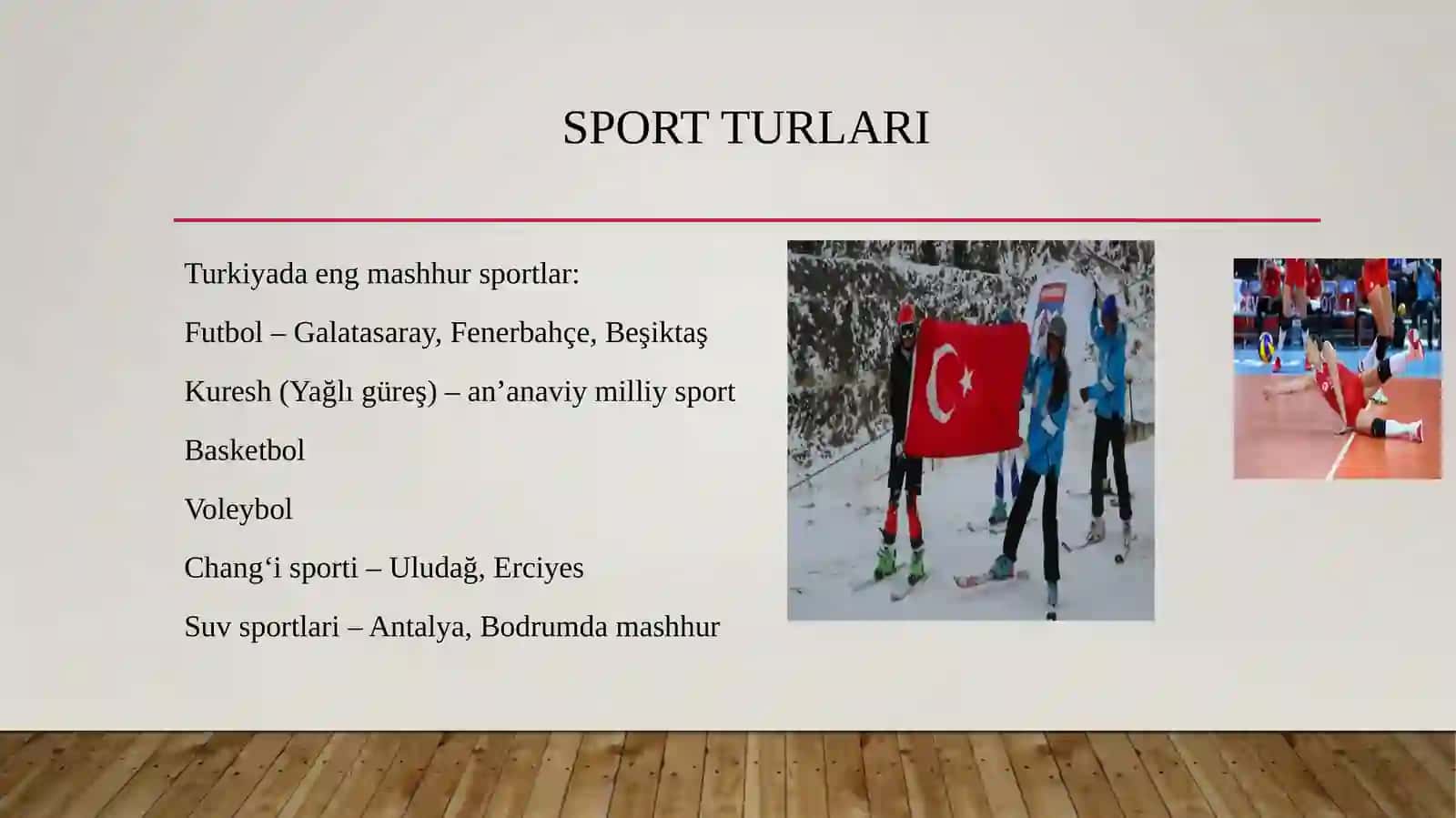 SPORT TURLARI

Turkiyada eng mashhur sportlar:

Futbol – Galatasaray, Fenerbahçe, Beşiktaş

Kuresh (Yağlı güreş) – an’anaviy milliy sport

Basketbol

Voleybol

Chang‘i sporti – Uludağ, Erciyes

Suv sportlari – Antalya, Bodrumda mashhur